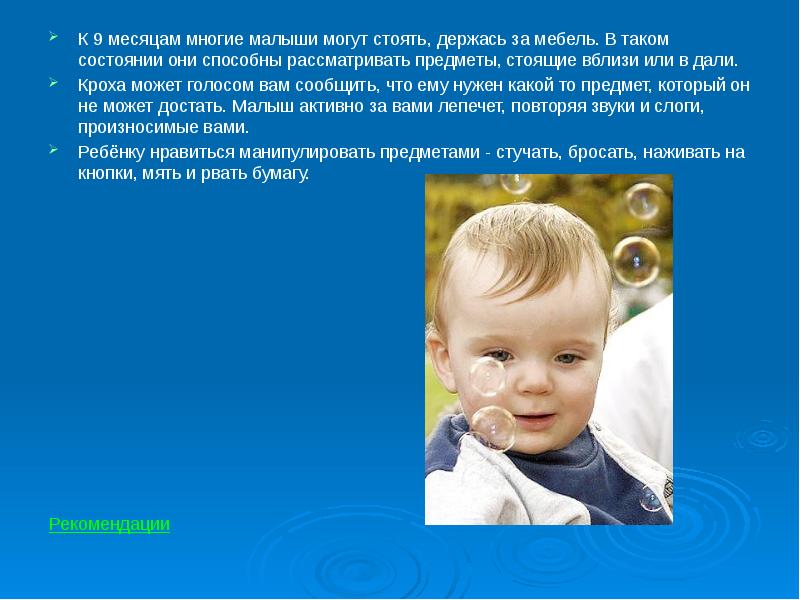 К 9 месяцам многие малыши могут стоять, держась за мебель. В таком состоянии они способны рассматривать предметы, стоящие вблизи или в дали.

Кроха может голосом вам сообщить, что ему нужен какой то предмет, который он не может достать. Малыш активно за вами лепечет, повторяя звуки и слоги, произносимые вами.

Ребёнку нравиться манипулировать предметами - стучать, бросать, наживать на кнопки, мять и рвать бумагу.

Рекомендации